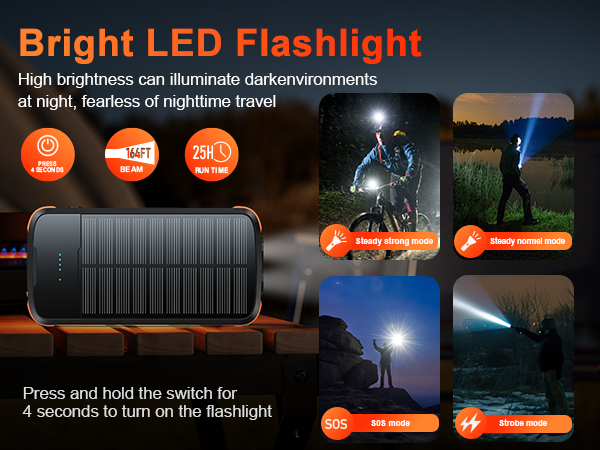 Bright LED Flashlight

High brightness can illuminate darkenvironments at night, fearless of nighttime travel

PRESS 4 SECONDS

164FT BEAM

25H RUN TIME

Steady strong mode

Steady normel mode

SOS SOS mode

Strobe mode

Press and hold the switch for 4 seconds to turn on the flashlight